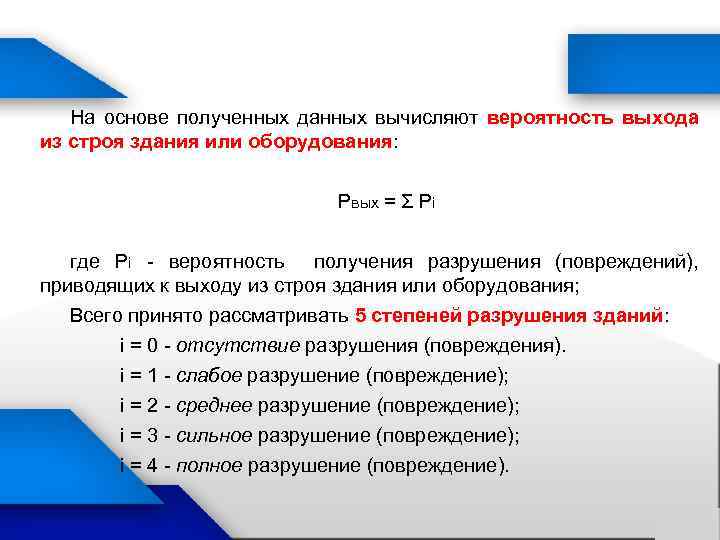 На основе полученных данных вычисляют вероятность выхода из строя здания или оборудования:

$P_{вых} = \Sigma P_i$

где $P_i$ - вероятность получения разрушения (повреждений), приводящих к выходу из строя здания или оборудования;

Всего принято рассматривать 5 степеней разрушения зданий:

i = 0 - отсутствие разрушения (повреждения).

i = 1 - слабое разрушение (повреждение);

i = 2 - среднее разрушение (повреждение);

i = 3 - сильное разрушение (повреждение);

i = 4 - полное разрушение (повреждение).